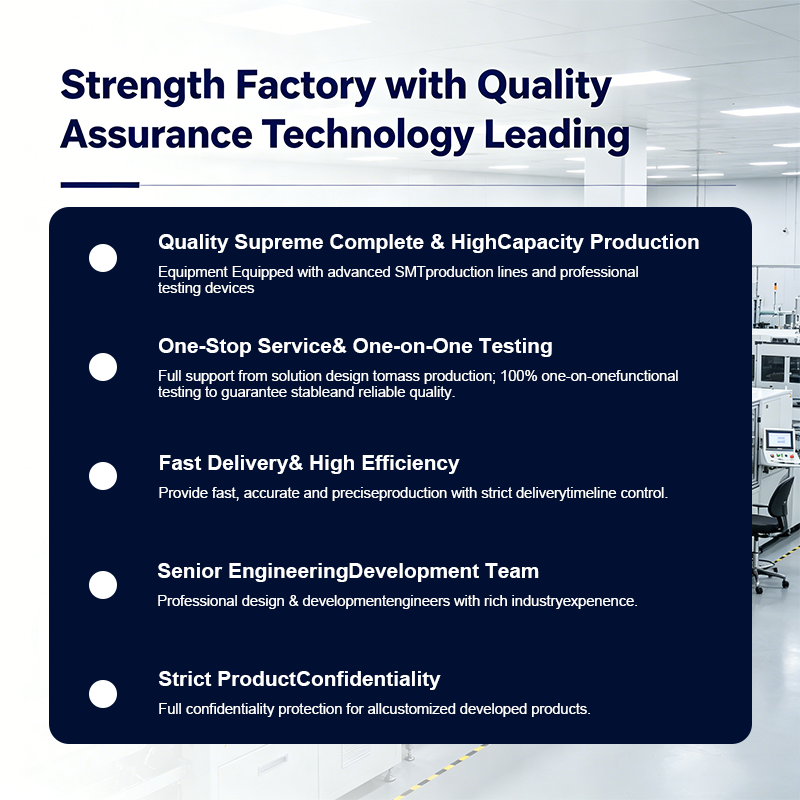 Strength Factory with Quality Assurance Technology Leading

Quality Supreme Complete & HighCapacity Production

Equipment Equipped with advanced SMTproduction lines and professional testing devices

One-Stop Service& One-on-One Testing

Full support from solution design tomass production; 100% one-on-onefunctional testing to guarantee stableand reliable quality.

Fast Delivery& High Efficiency

Provide fast, accurate and preciseproduction with strict deliverytimeline control.

Senior EngineeringDevelopment Team

Professional design & developmentengineers with rich industryexpenence.

Strict ProductConfidentiality

Full confidentiality protection for allcustomized developed products.